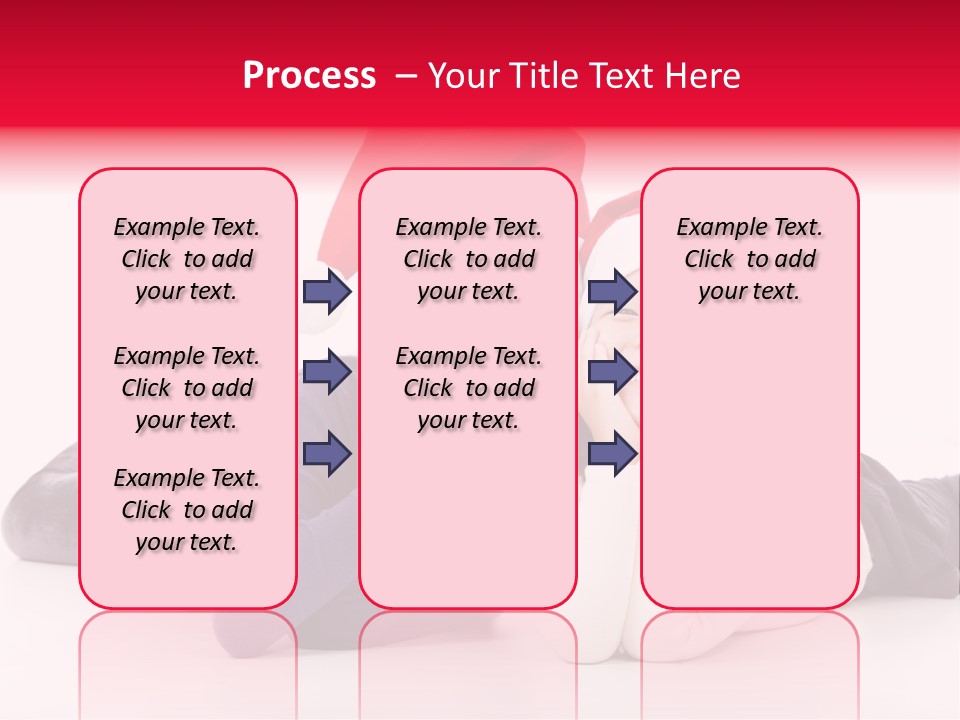 Process – Your Title Text Here

Example Text. Click to add your text.

Example Text. Click to add your text.

Example Text. Click to add your text.

Example Text. Click to add your text.

Example Text. Click to add your text.

Example Text. Click to add your text.